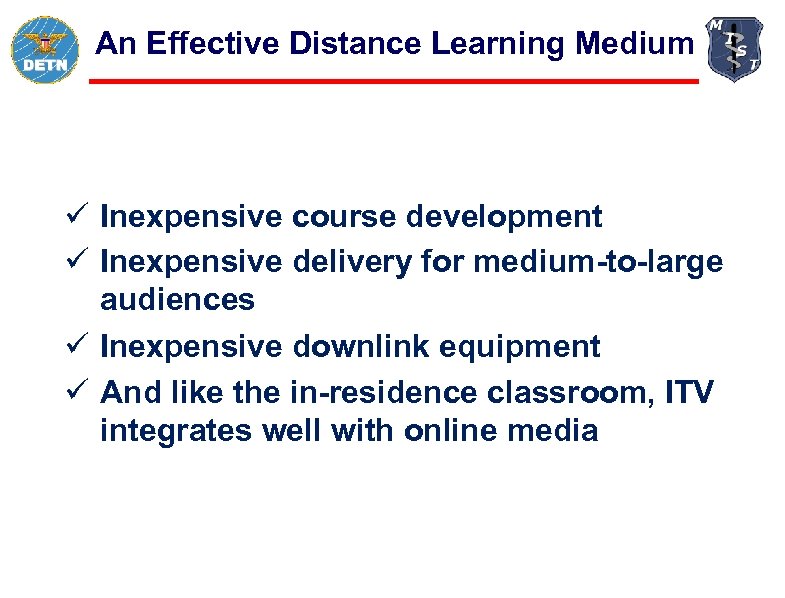 DETN

An Effective Distance Learning Medium

M I S T

✓ Inexpensive course development
✓ Inexpensive delivery for medium-to-large audiences
✓ Inexpensive downlink equipment
✓ And like the in-residence classroom, ITV integrates well with online media